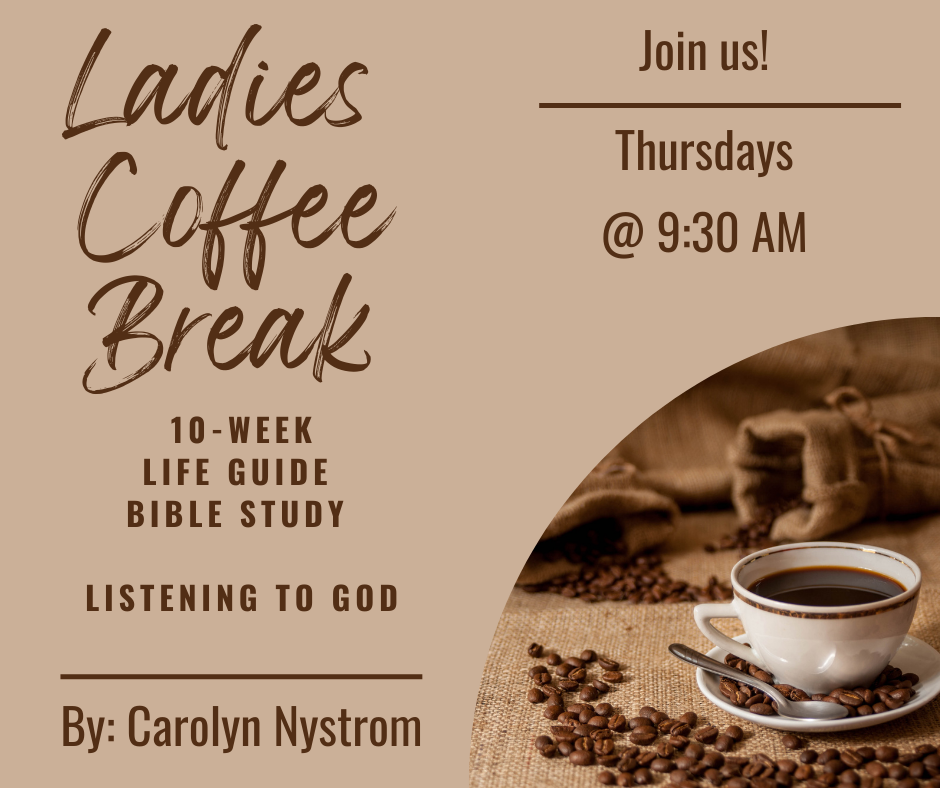 Ladies Coffee Break

10-WEEK
LIFE GUIDE
BIBLE STUDY

LISTENING TO GOD

By: Carolyn Nystrom

Join us!

Thursdays
@ 9:30 AM